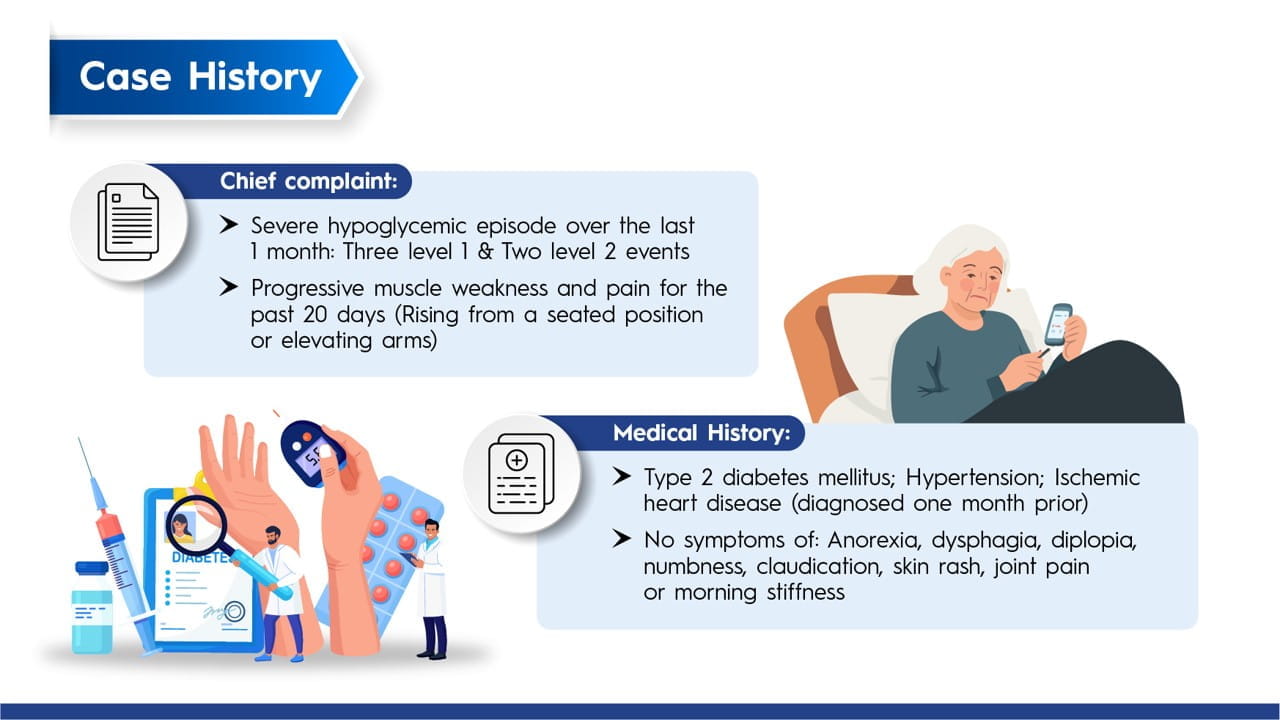 Case History

Chief complaint:

➤ Severe hypoglycemic episode over the last 1 month: Three level 1 & Two level 2 events

➤ Progressive muscle weakness and pain for the past 20 days (Rising from a seated position or elevating arms)

DIABETE

Medical History:

➤ Type 2 diabetes mellitus; Hypertension; Ischemic heart disease (diagnosed one month prior)

➤ No symptoms of: Anorexia, dysphagia, diplopia, numbness, claudication, skin rash, joint pain or morning stiffness